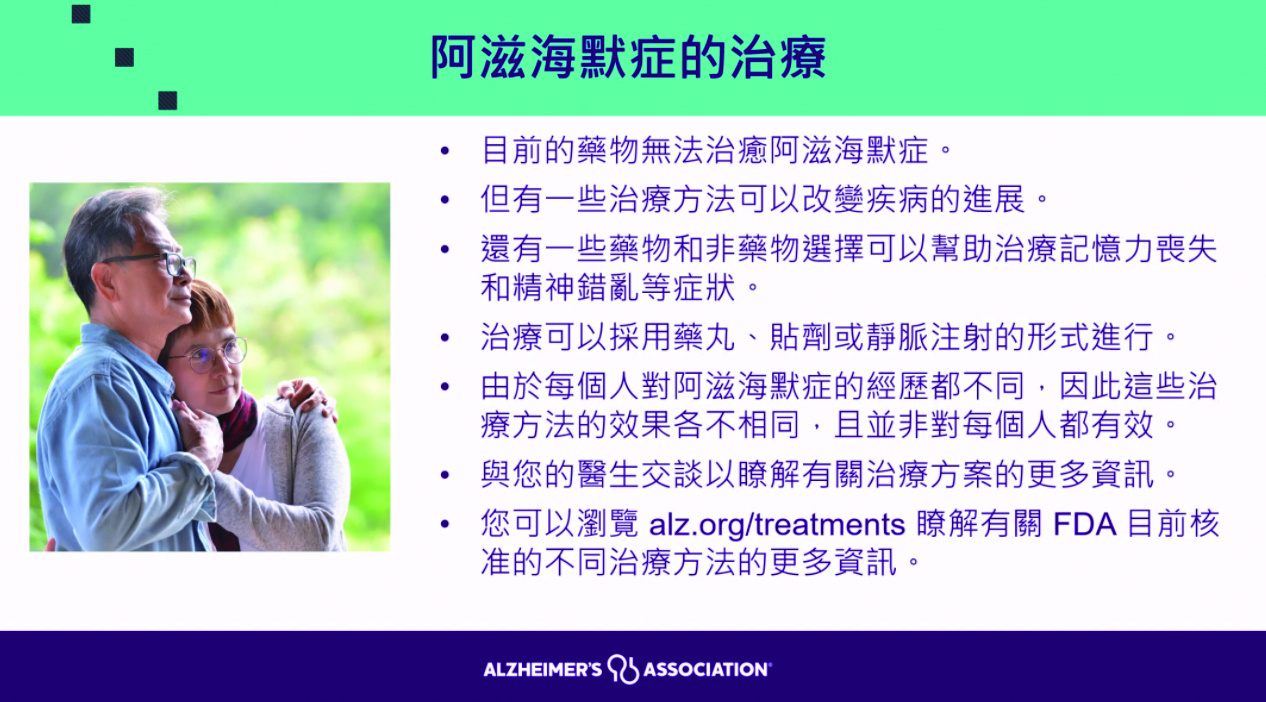 阿滋海默症的治療

• 目前的藥物無法治癒阿滋海默症。

• 但有一些治療方法可以改變疾病的進展。

• 還有一些藥物和非藥物選擇可以幫助治療記憶力喪失和精神錯亂等症狀。

• 治療可以採用藥丸、貼劑或靜脈注射的形式進行。

• 由於每個人對阿滋海默症的經歷都不同，因此這些治療方法的效果各不相同，且並非對每個人都有效。

• 與您的醫生交談以瞭解有關治療方案的更多資訊。

• 您可以瀏覽 alz.org/treatments 瞭解有關 FDA 目前核准的不同治療方法的更多資訊。

ALZHEIMER'S ASSOCIATION®